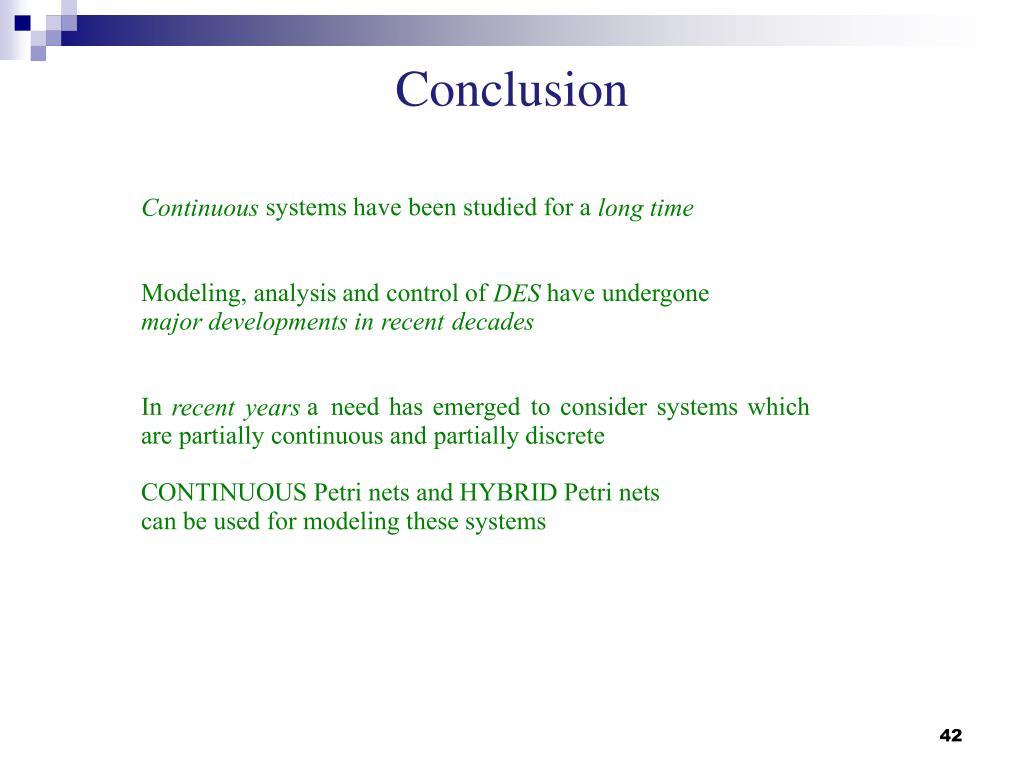 Conclusion

Continuous systems have been studied for a long time

Modeling, analysis and control of DES have undergone major developments in recent decades

In recent years a need has emerged to consider systems which are partially continuous and partially discrete

CONTINUOUS Petri nets and HYBRID Petri nets can be used for modeling these systems

42